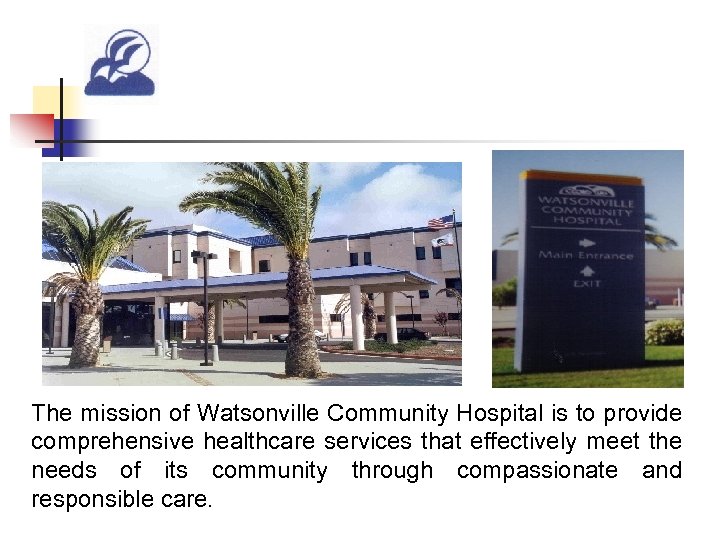 WATSONVILLE COMMUNITY HOSPITAL
Main Entrance
EXIT

The mission of Watsonville Community Hospital is to provide comprehensive healthcare services that effectively meet the needs of its community through compassionate and responsible care.